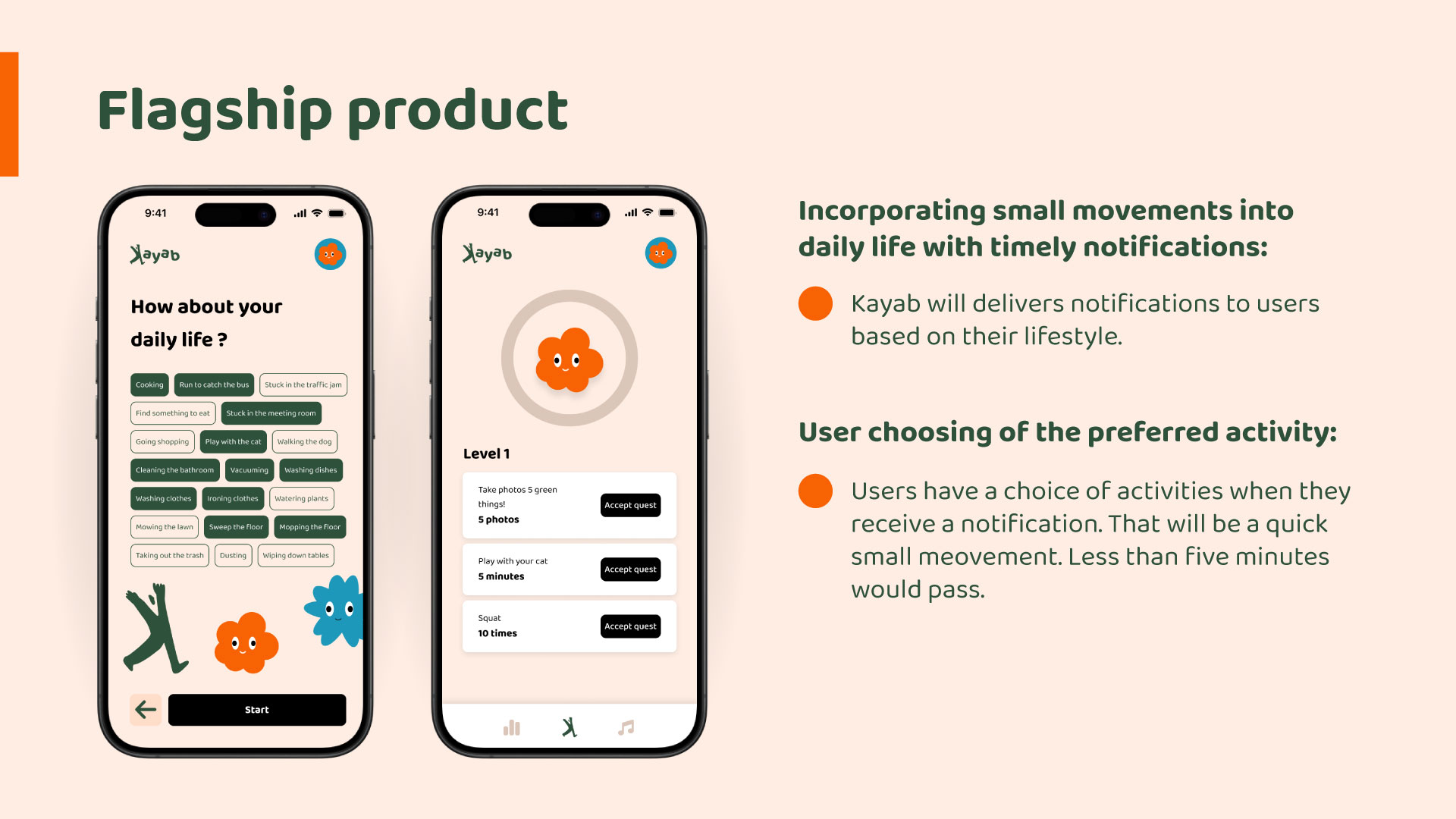 Flagship product

9:41

Kayab

How about your daily life ?

Cooking
Run to catch the bus
Stuck in the traffic jam
Find something to eat
Stuck in the meeting room
Going shopping
Play with the cat
Walking the dog
Cleaning the bathroom
Vacuuming
Washing dishes
Washing clothes
Ironing clothes
Watering plants
Mowing the lawn
Sweep the floor
Mopping the floor
Taking out the trash
Dusting
Wiping down tables

Start

9:41

Kayab

Level 1

Take photos 5 green things!
5 photos
Accept quest

Play with your cat
5 minutes
Accept quest

Squat
10 times
Accept quest

Incorporating small movements into daily life with timely notifications:

Kayab will delivers notifications to users based on their lifestyle.

User choosing of the preferred activity:

Users have a choice of activities when they receive a notification. That will be a quick small meovement. Less than five minutes would pass.